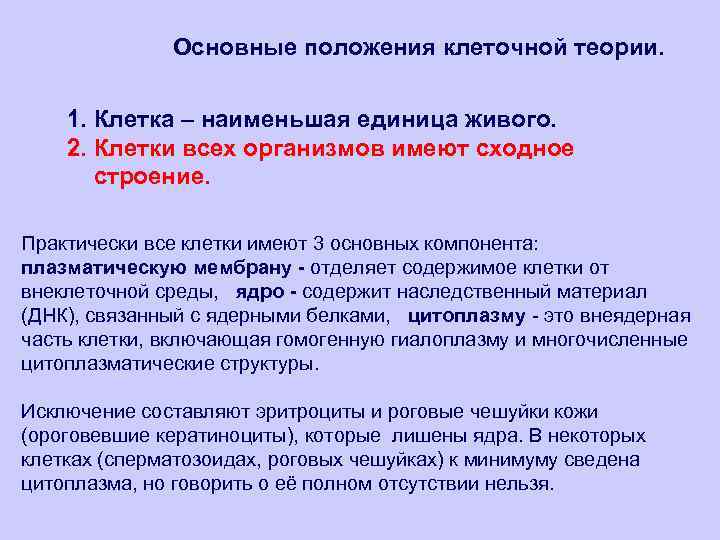 Основные положения клеточной теории.

1. Клетка – наименьшая единица живого.
2. Клетки всех организмов имеют сходное строение.

Практически все клетки имеют 3 основных компонента: плазматическую мембрану - отделяет содержимое клетки от внеклеточной среды, ядро - содержит наследственный материал (ДНК), связанный с ядерными белками, цитоплазму - это внеядерная часть клетки, включающая гомогенную гиалоплазму и многочисленные цитоплазматические структуры.

Исключение составляют эритроциты и роговые чешуйки кожи (ороговевшие кератиноциты), которые лишены ядра. В некоторых клетках (сперматозоидах, роговых чешуйках) к минимуму сведена цитоплазма, но говорить о её полном отсутствии нельзя.